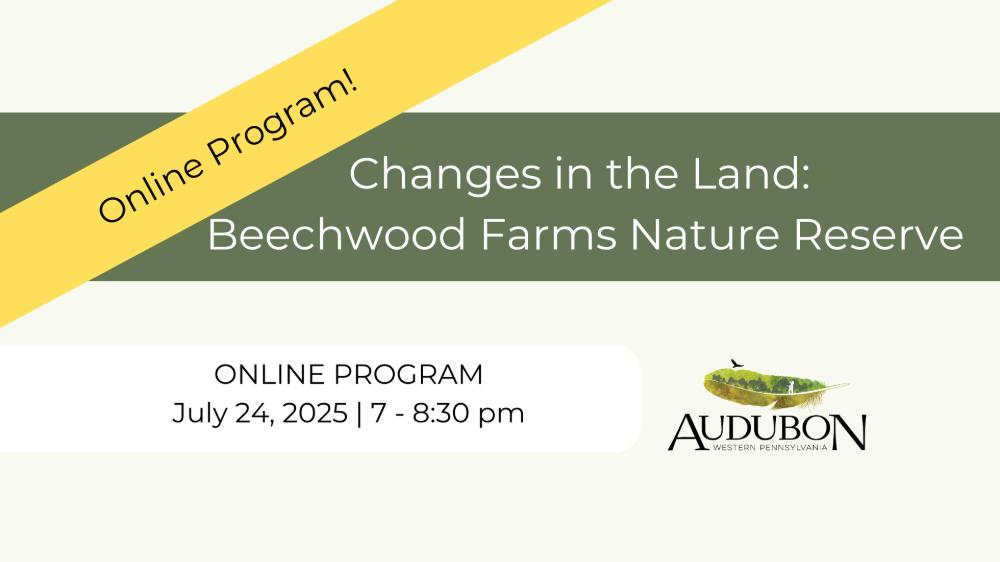 Online Program!

Changes in the Land:
Beechwood Farms Nature Reserve

ONLINE PROGRAM
July 24, 2025 | 7 - 8:30 pm

AUDUBON
WESTERN PENNSYLVANIA